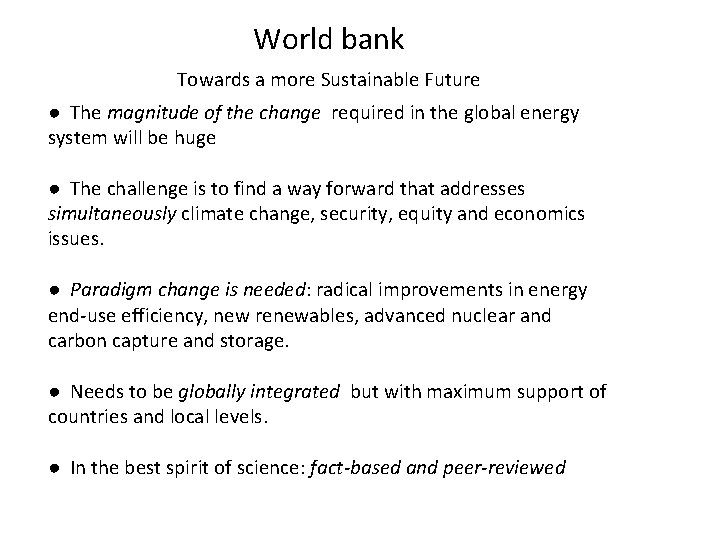 World bank

Towards a more Sustainable Future

• The magnitude of the change required in the global energy system will be huge

• The challenge is to find a way forward that addresses simultaneously climate change, security, equity and economics issues.

• Paradigm change is needed: radical improvements in energy end-use efficiency, new renewables, advanced nuclear and carbon capture and storage.

• Needs to be globally integrated but with maximum support of countries and local levels.

• In the best spirit of science: fact-based and peer-reviewed